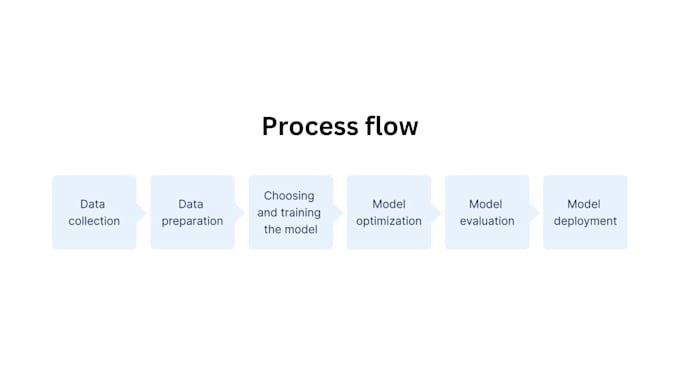 Process flow

Data collection

Data preparation

Choosing and training the model

Model optimization

Model evaluation

Model deployment